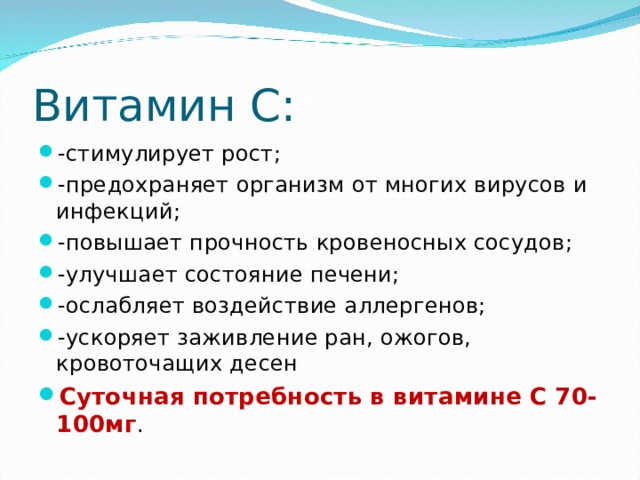 Витамин С:

-стимулирует рост;

-предохраняет организм от многих вирусов и инфекций;

-повышает прочность кровеносных сосудов;

-улучшает состояние печени;

-ослабляет воздействие аллергенов;

-ускоряет заживление ран, ожогов, кровоточащих десен

Суточная потребность в витамине С 70-100мг.